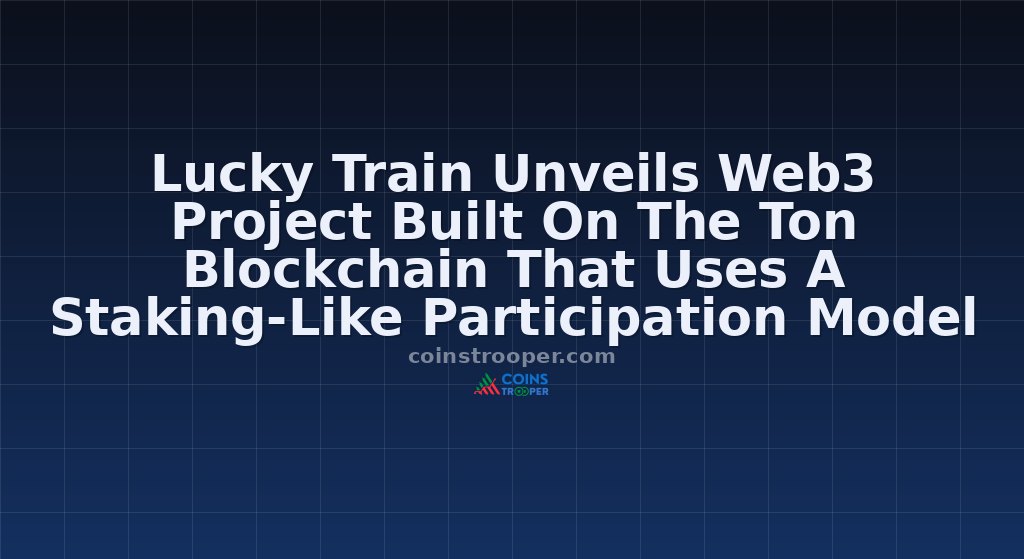 Lucky Train Unveils Web3 Project Built On The Ton Blockchain That Uses A Staking-Like Participation Model

coinstrooper.com

COINS TROOPER